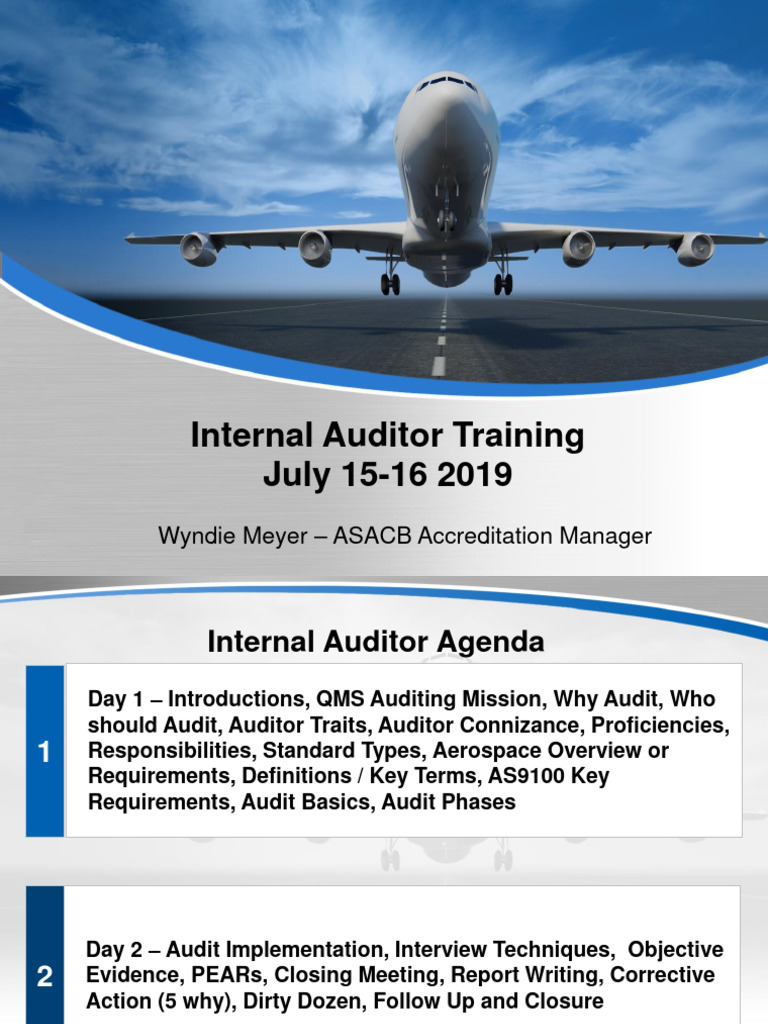 Internal Auditor Training
July 15-16 2019

Wyndie Meyer – ASACB Accreditation Manager

Internal Auditor Agenda

1

Day 1 – Introductions, QMS Auditing Mission, Why Audit, Who should Audit, Auditor Traits, Auditor Connizance, Proficiencies, Responsibilities, Standard Types, Aerospace Overview or Requirements, Definitions / Key Terms, AS9100 Key Requirements, Audit Basics, Audit Phases

2

Day 2 – Audit Implementation, Interview Techniques, Objective Evidence, PEARs, Closing Meeting, Report Writing, Corrective Action (5 why), Dirty Dozen, Follow Up and Closure